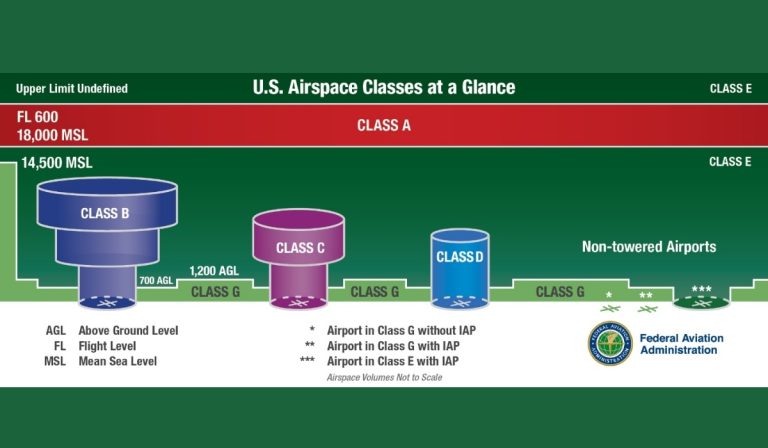 Upper Limit Undefined

U.S. Airspace Classes at a Glance

CLASS E

FL 600
18,000 MSL

CLASS A

14,500 MSL

CLASS E

CLASS B

CLASS C

CLASS D

Non-towered Airports

700 AGL

1,200 AGL

CLASS G

CLASS G

CLASS G

*

**

***

AGL Above Ground Level
FL Flight Level
MSL Mean Sea Level

* Airport in Class G without IAP
** Airport in Class G with IAP
*** Airport in Class E with IAP

Airspace Volumes Not to Scale

FEDERAL AVIATION ADMINISTRATION

Federal Aviation Administration